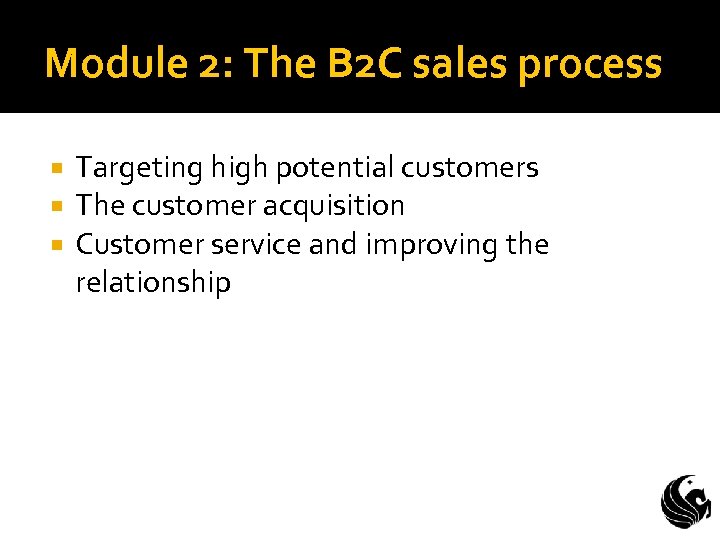 Module 2: The B2C sales process

- Targeting high potential customers
- The customer acquisition
- Customer service and improving the relationship